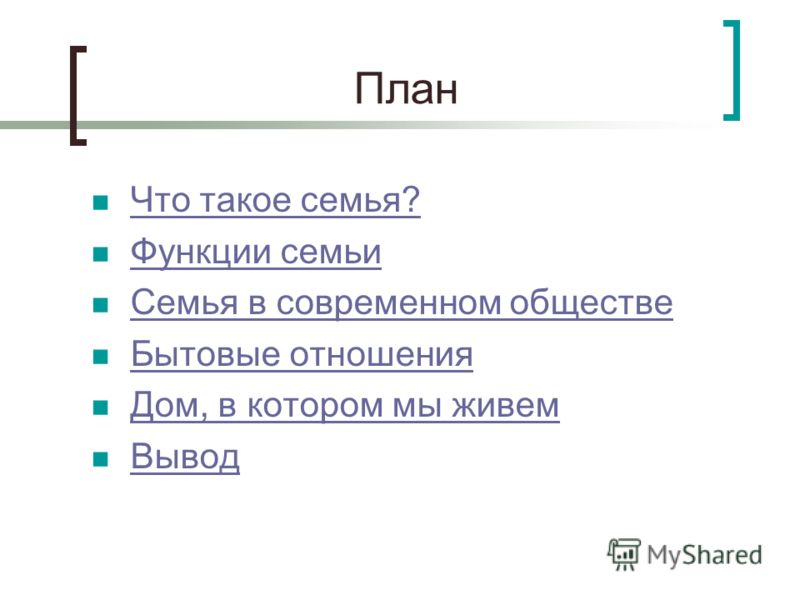 План

- Что такое семья?
- Функции семьи
- Семья в современном обществе
- Бытовые отношения
- Дом, в котором мы живем
- Вывод

MyShared